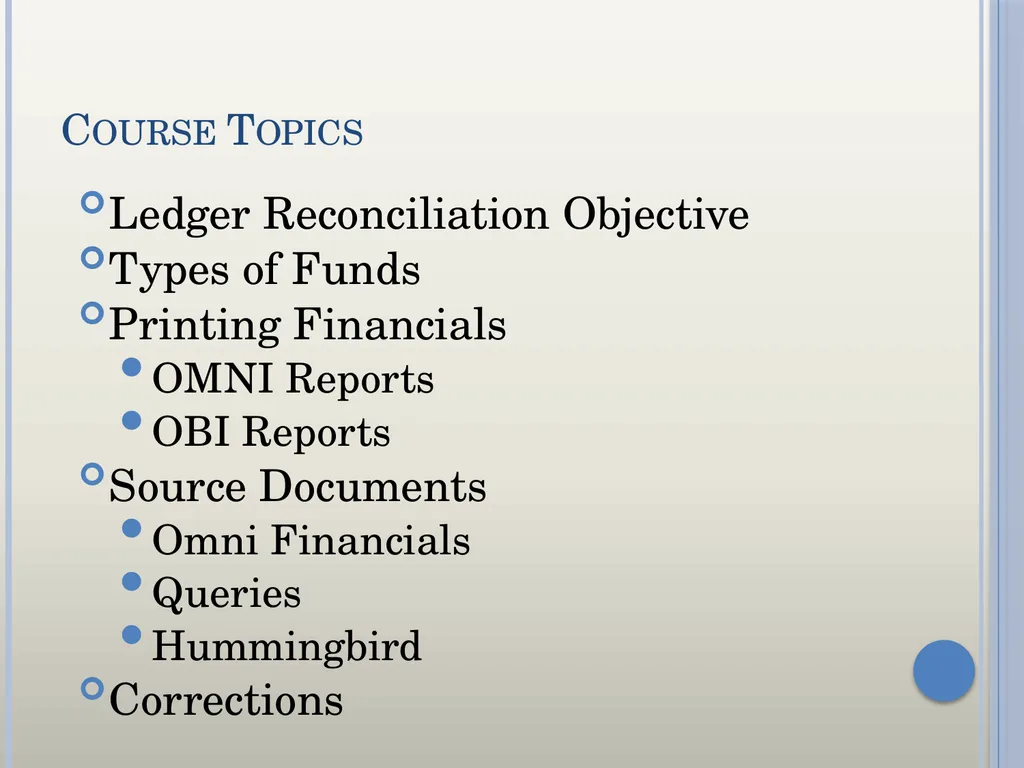 COURSE TOPICS

Ledger Reconciliation Objective
Types of Funds
Printing Financials
OMNI Reports
OBI Reports
Source Documents
Omni Financials
Queries
Hummingbird
Corrections